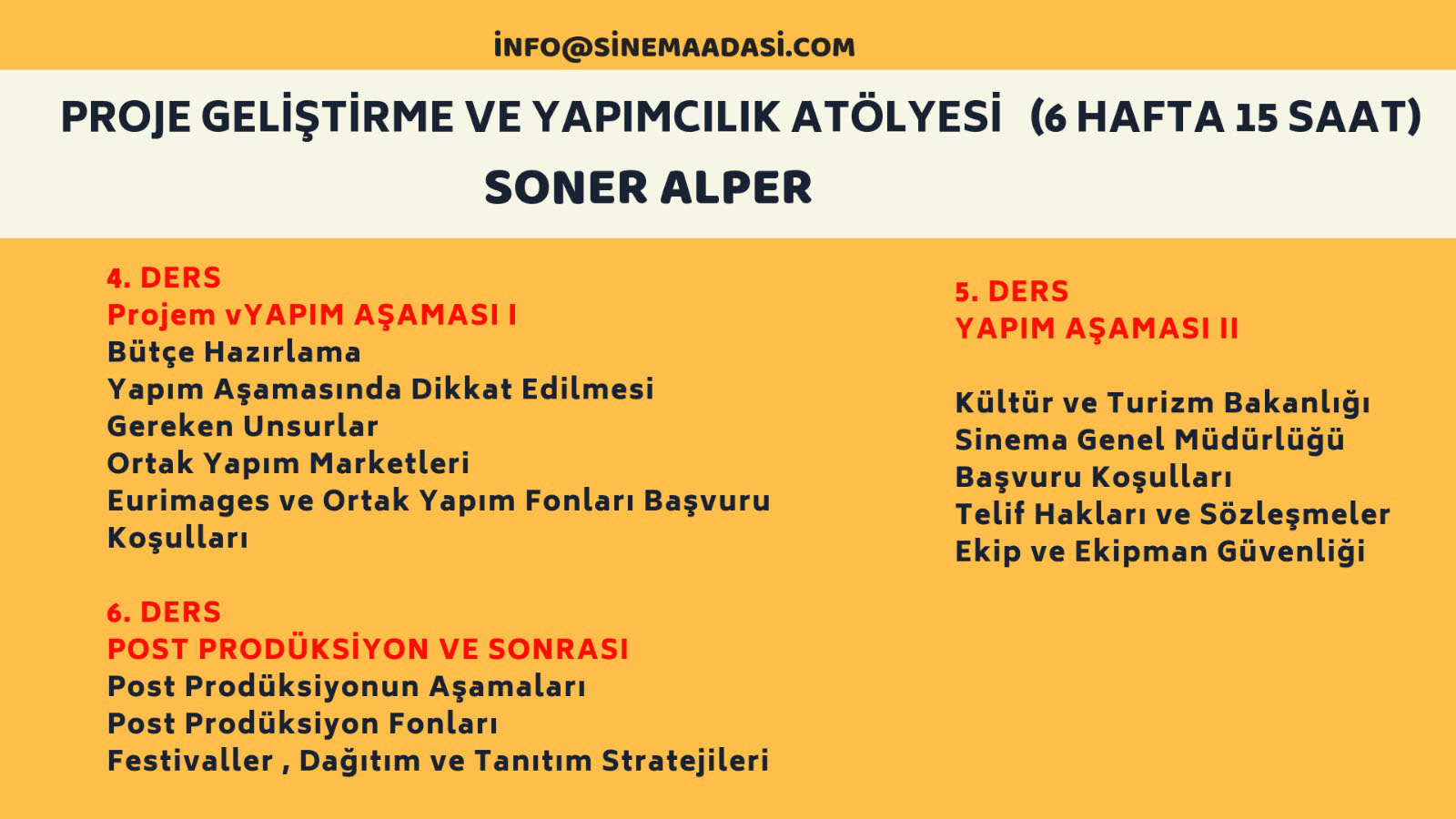 İNFO@SİNEMAADASİ.COM

PROJE GELİŞTİRME VE YAPIMCILIK ATÖLYESİ (6 HAFTA 15 SAAT)
SONER ALPER

4. DERS
Projem vYAPIM AŞAMASI I
Bütçe Hazırlama
Yapım Aşamasında Dikkat Edilmesi Gereken Unsurlar
Ortak Yapım Marketleri
Eurimages ve Ortak Yapım Fonları Başvuru Koşulları

6. DERS
POST PRODÜKSİYON VE SONRASI
Post Prodüksiyonun Aşamaları
Post Prodüksiyon Fonları
Festivaller , Dağıtım ve Tanıtım Stratejileri

5. DERS
YAPIM AŞAMASI II

Kültür ve Turizm Bakanlığı
Sinema Genel Müdürlüğü
Başvuru Koşulları
Telif Hakları ve Sözleşmeler
Ekip ve Ekipman Güvenliği